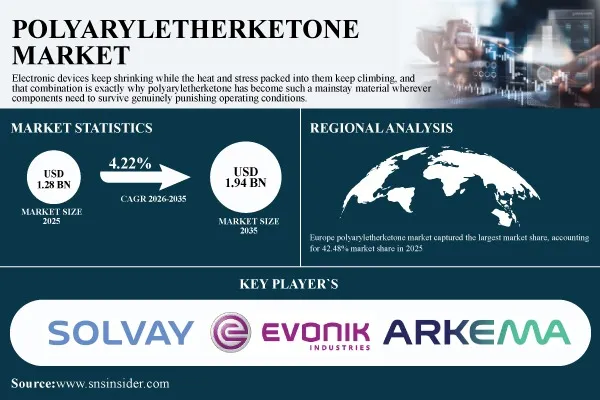 POLYARYLETHERKETONE MARKET

Electronic devices keep shrinking while the heat and stress packed into them keep climbing, and that combination is exactly why polyaryletherketone has become such a mainstay material wherever components need to survive genuinely punishing operating conditions.

MARKET STATISTICS

USD 1.28 BN

MARKET SIZE 2025

4.22%

CAGR 2026-2035

USD 1.94 BN

MARKET SIZE 2035

REGIONAL ANALYSIS

Europe polyaryletherketone market captured the largest market share, accounting for 42.48% market share in 2025

KEY PLAYER`S

SOLVAY

EVONIK INDUSTRIES

ARKEMA

Source:www.snsinsider.com